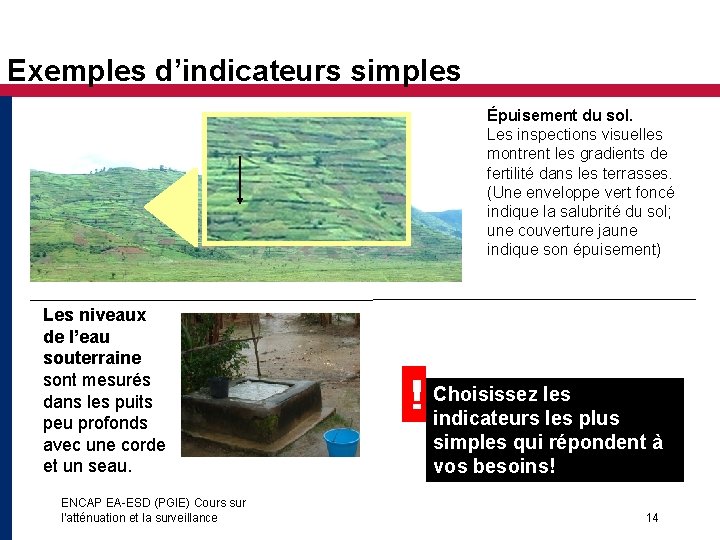 Exemples d'indicateurs simples

Épuisement du sol.
Les inspections visuelles montrent les gradients de fertilité dans les terrasses. (Une enveloppe vert foncé indique la salubrité du sol; une couverture jaune indique son épuisement)

Les niveaux de l'eau souterraine sont mesurés dans les puits peu profonds avec une corde et un seau.

!

Choisissez les indicateurs les plus simples qui répondent à vos besoins!

ENCAP EA-ESD (PGIE) Cours sur l'atténuation et la surveillance

14